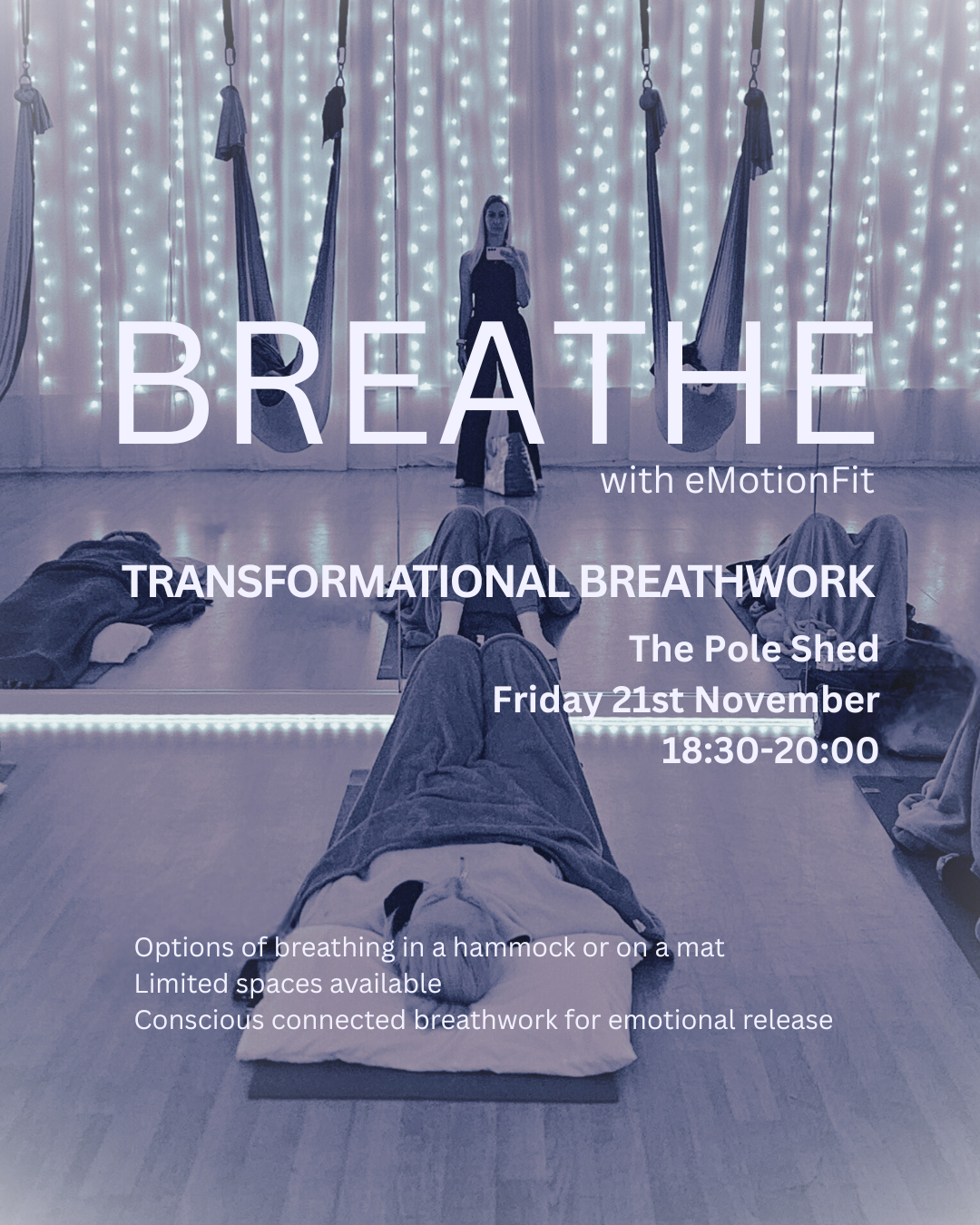 BREATHE
with eMotionFit

TRANSFORMATIONAL BREATHWORK

The Pole Shed
Friday 21st November
18:30-20:00

Options of breathing in a hammock or on a mat
Limited spaces available
Conscious connected breathwork for emotional release